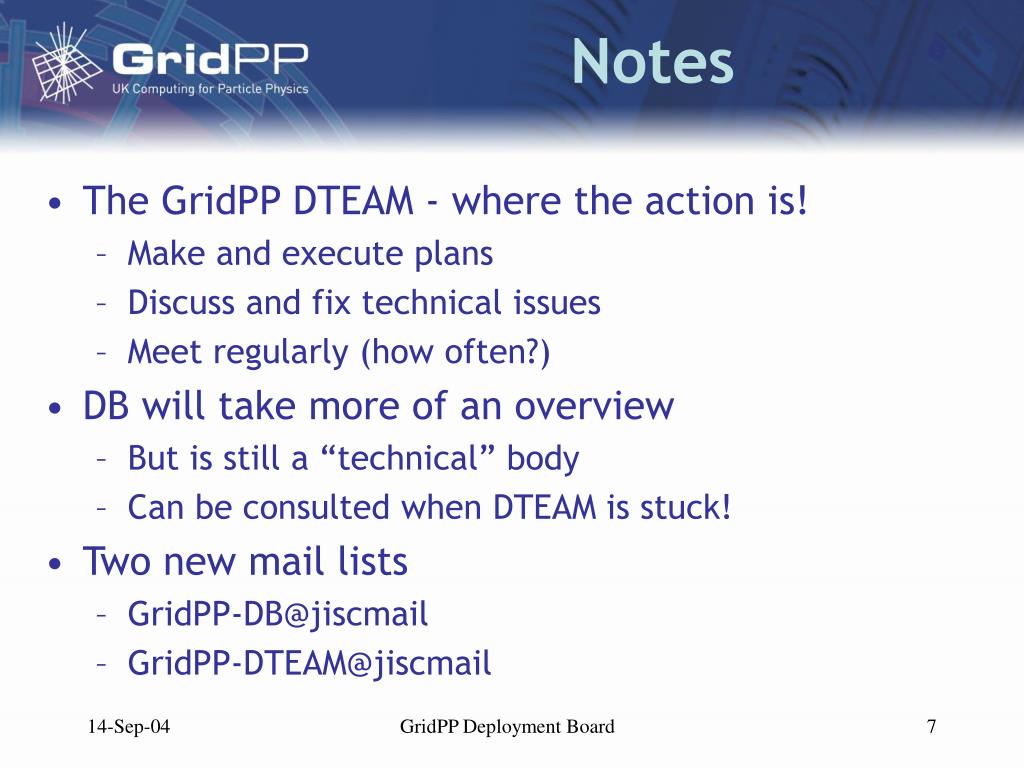 GridPP
UK Computing for Particle Physics

Notes

• The GridPP DTEAM - where the action is!
  – Make and execute plans
  – Discuss and fix technical issues
  – Meet regularly (how often?)
• DB will take more of an overview
  – But is still a “technical” body
  – Can be consulted when DTEAM is stuck!
• Two new mail lists
  – GridPP-DB@jiscmail
  – GridPP-DTEAM@jiscmail

14-Sep-04 GridPP Deployment Board 7